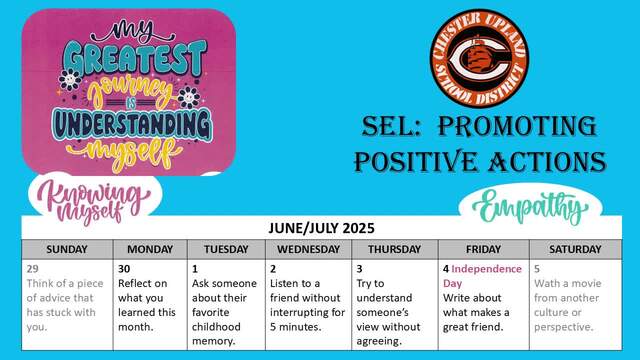 my GREATEST journey IS UNDERSTANDING myself

CHESTER UPLAND SCHOOL DISTRICT

SEL: PROMOTING POSITIVE ACTIONS

Knowing myself

Empathy

JUNE/JULY 2025

| SUNDAY | MONDAY | TUESDAY | WEDNESDAY | THURSDAY | FRIDAY | SATURDAY |
|---|---|---|---|---|---|---|
| 29 Think of a piece of advice that has stuck with you. | 30 Reflect on what you learned this month. | 1 Ask someone about their favorite childhood memory. | 2 Listen to a friend without interrupting for 5 minutes. | 3 Try to understand someone's view without agreeing. | 4 Independence Day Write about what makes a great friend. | 5 Wath a movie from another culture or perspective. |